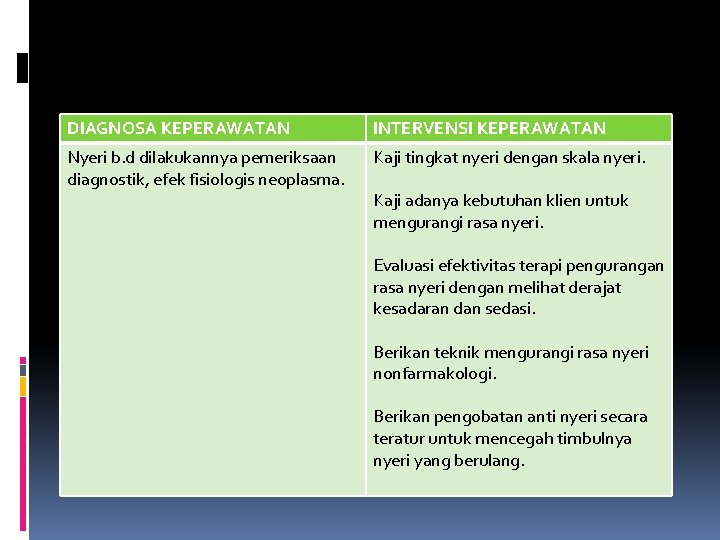 | DIAGNOSA KEPERAWATAN | INTERVENSI KEPERAWATAN |
|---|---|
| Nyeri b.d dilakukannya pemeriksaan diagnostik, efek fisiologis neoplasma. | Kaji tingkat nyeri dengan skala nyeri.<br><br>Kaji adanya kebutuhan klien untuk mengurangi rasa nyeri.<br><br>Evaluasi efektivitas terapi pengurangan rasa nyeri dengan melihat derajat kesadaran dan sedasi.<br><br>Berikan teknik mengurangi rasa nyeri nonfarmakologi.<br><br>Berikan pengobatan anti nyeri secara teratur untuk mencegah timbulnya nyeri yang berulang. |